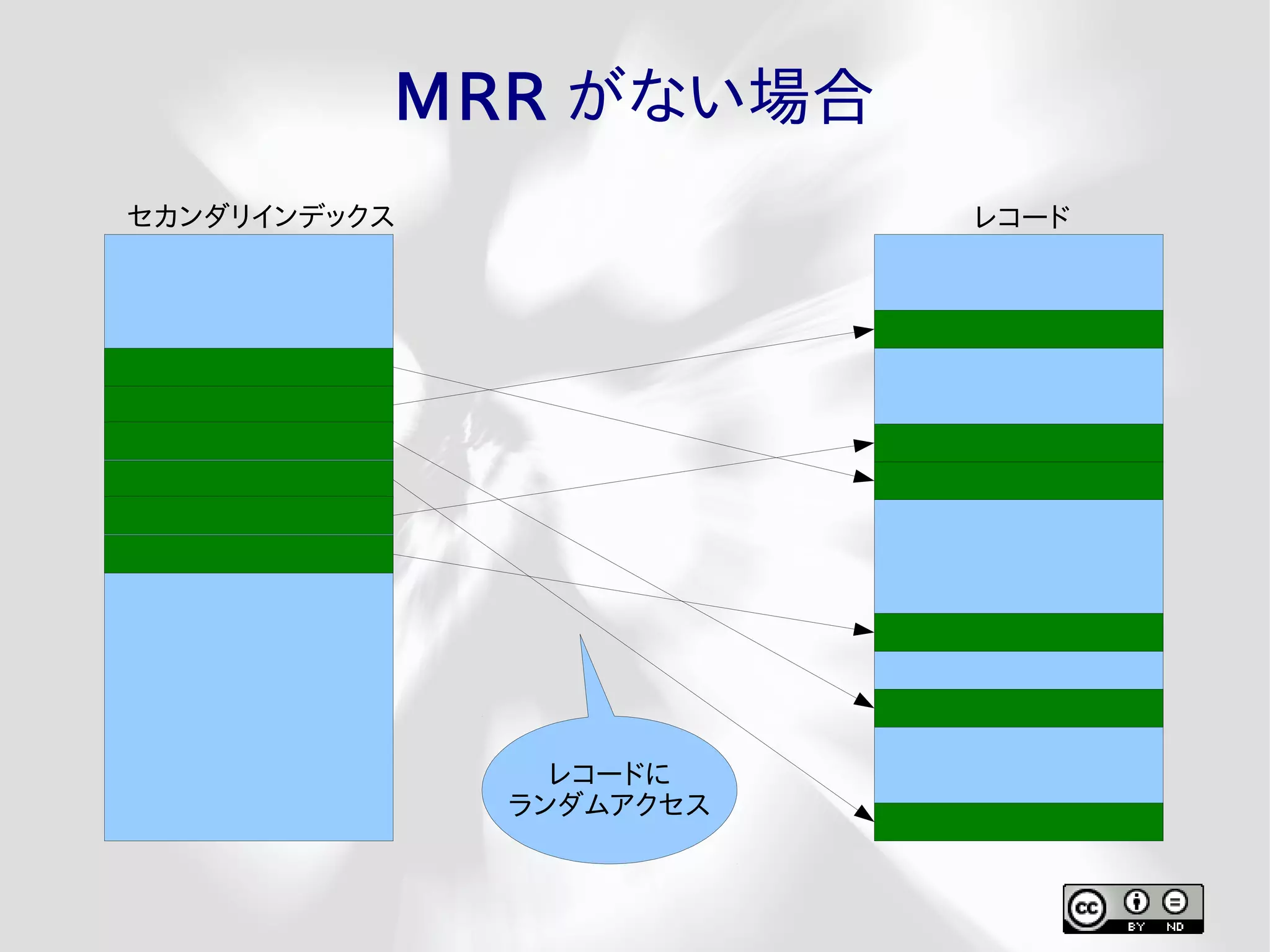 MRR がない場合

セカンダリインデックス

レコード

レコードに
ランダムアクセス

cc BY ND